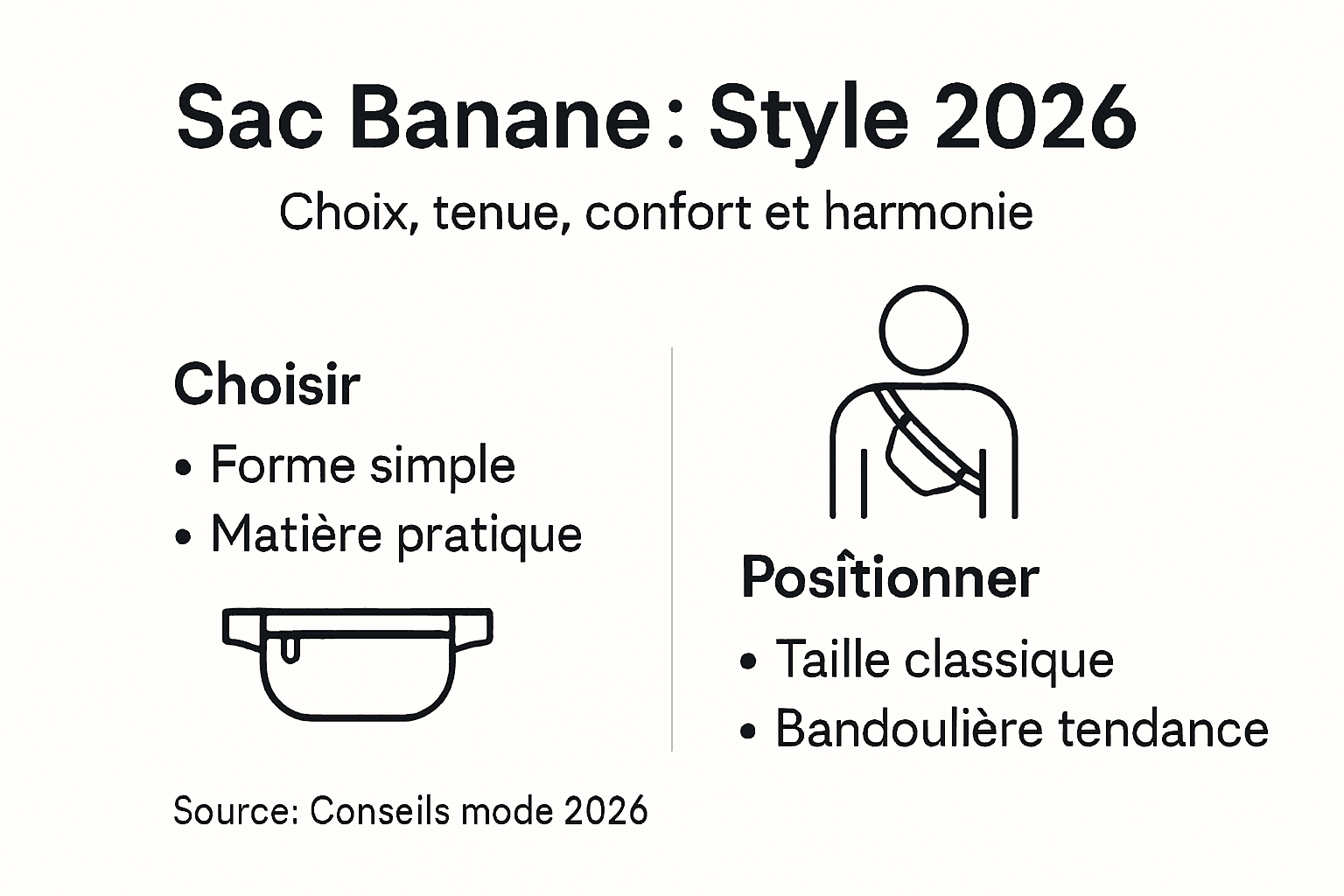 Sac Banane : Style 2026

Choix, tenue, confort et harmonie

Choisir

• Forme simple
• Matière pratique

Posîtionner

• Taille classique
• Bandoulière tendance

Source: Conseils mode 2026